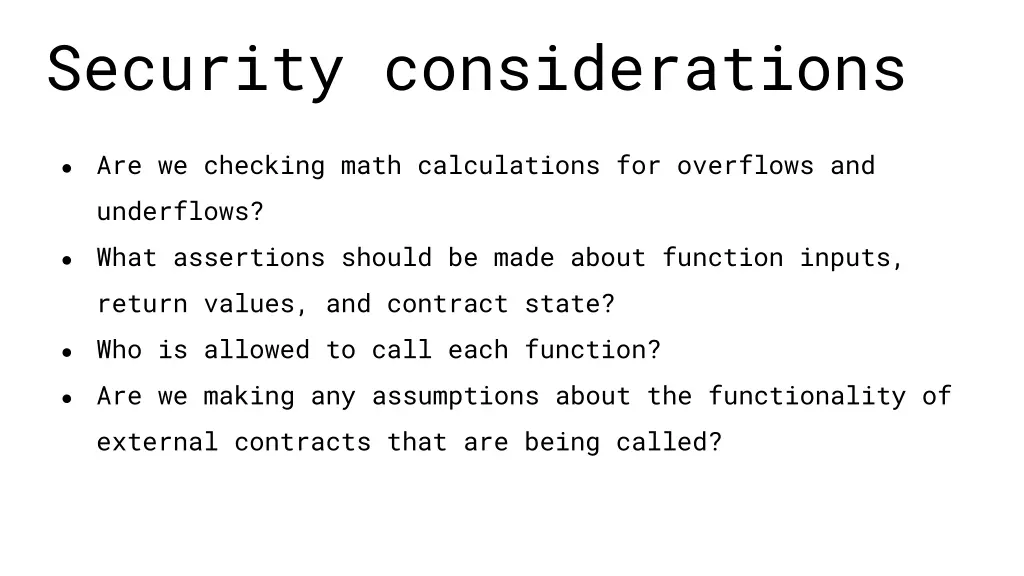 Security considerations

- Are we checking math calculations for overflows and underflows?
- What assertions should be made about function inputs, return values, and contract state?
- Who is allowed to call each function?
- Are we making any assumptions about the functionality of external contracts that are being called?